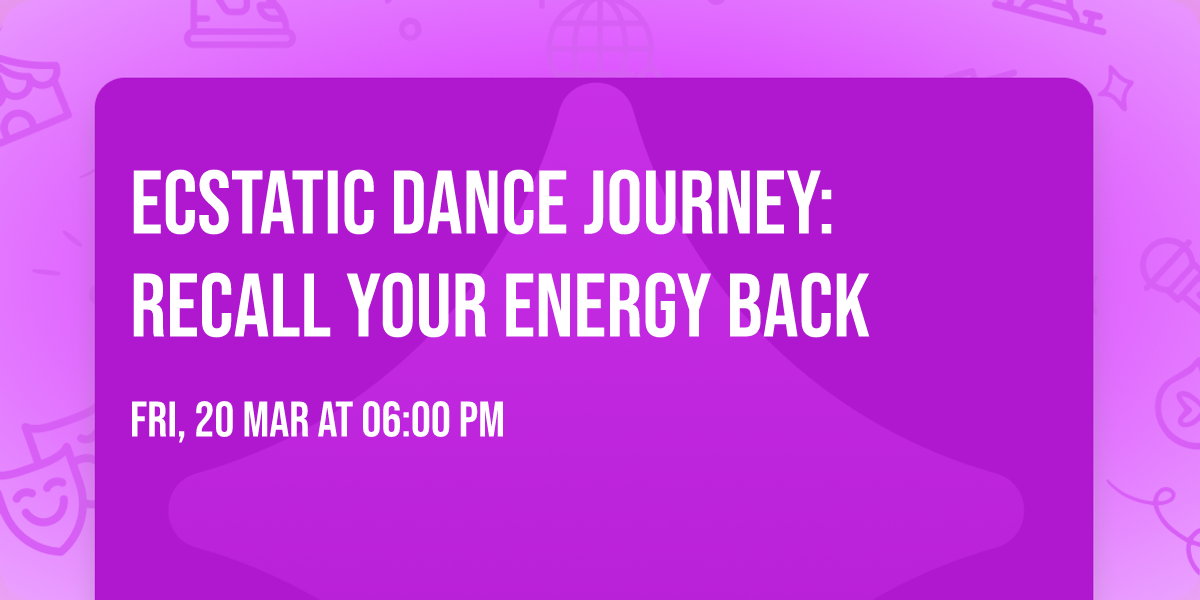 ECSTATIC DANCE JOURNEY: RECALL YOUR ENERGY BACK

FRI, 20 MAR AT 06:00 PM